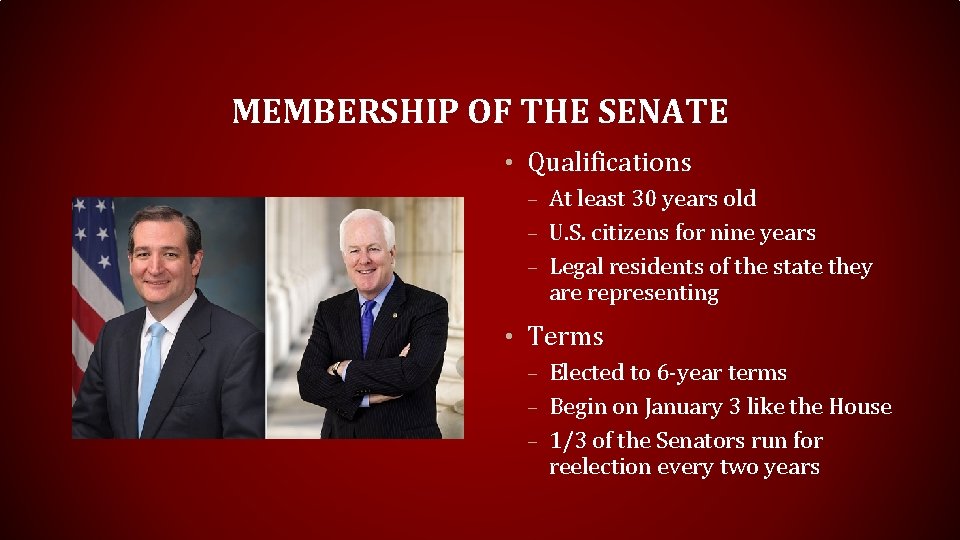 MEMBERSHIP OF THE SENATE

• Qualifications
– At least 30 years old
– U.S. citizens for nine years
– Legal residents of the state they are representing

• Terms
– Elected to 6-year terms
– Begin on January 3 like the House
– 1/3 of the Senators run for reelection every two years